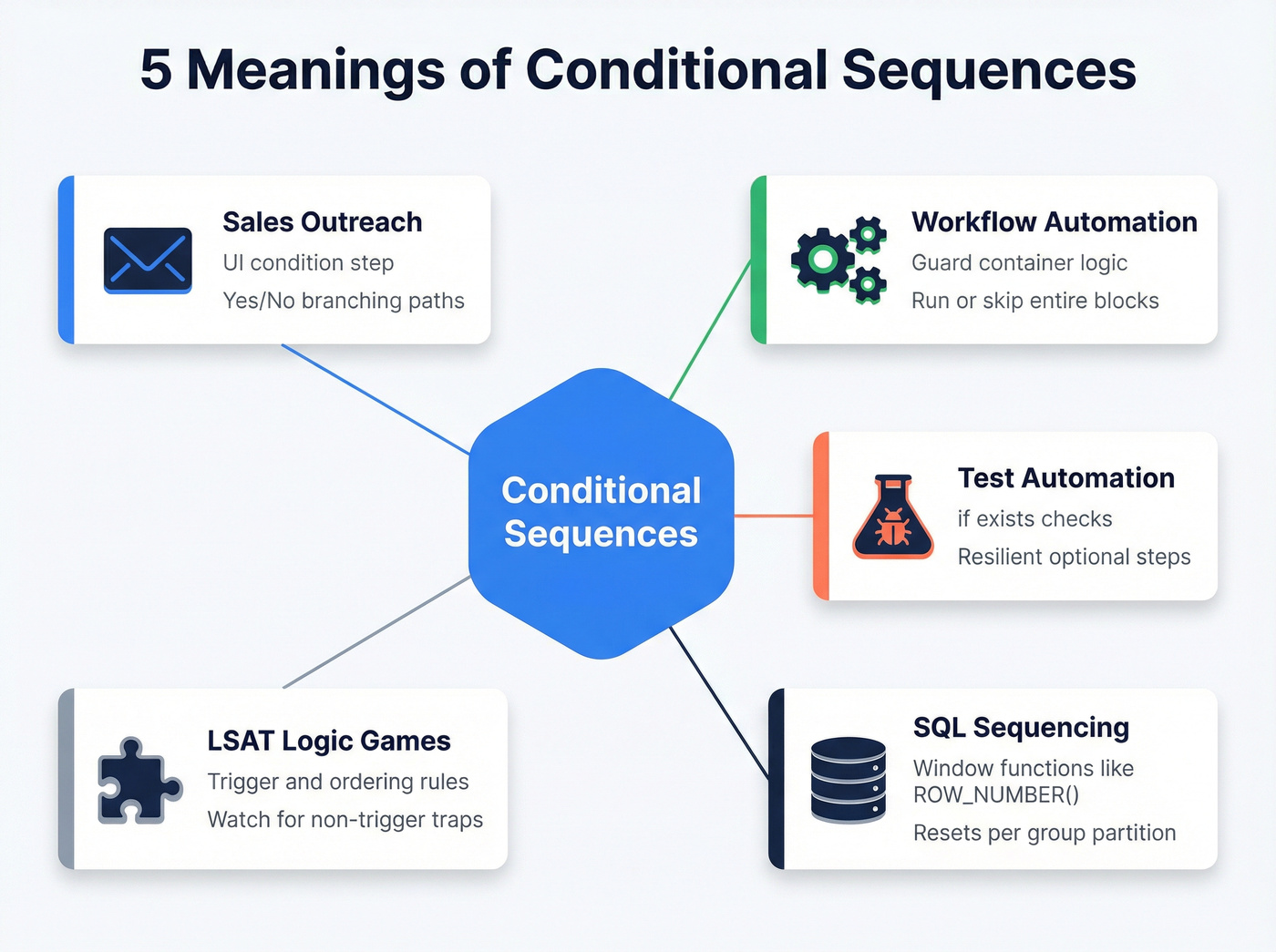 5 Meanings of Conditional Sequences

Sales Outreach
UI condition step
Yes/No branching paths

Workflow Automation
Guard container logic
Run or skip entire blocks

Conditional Sequences

Test Automation
if exists checks
Resilient optional steps

LSAT Logic Games
Trigger and ordering rules
Watch for non-trigger traps

SQL Sequencing
Window functions like ROW_NUMBER()
Resets per group partition